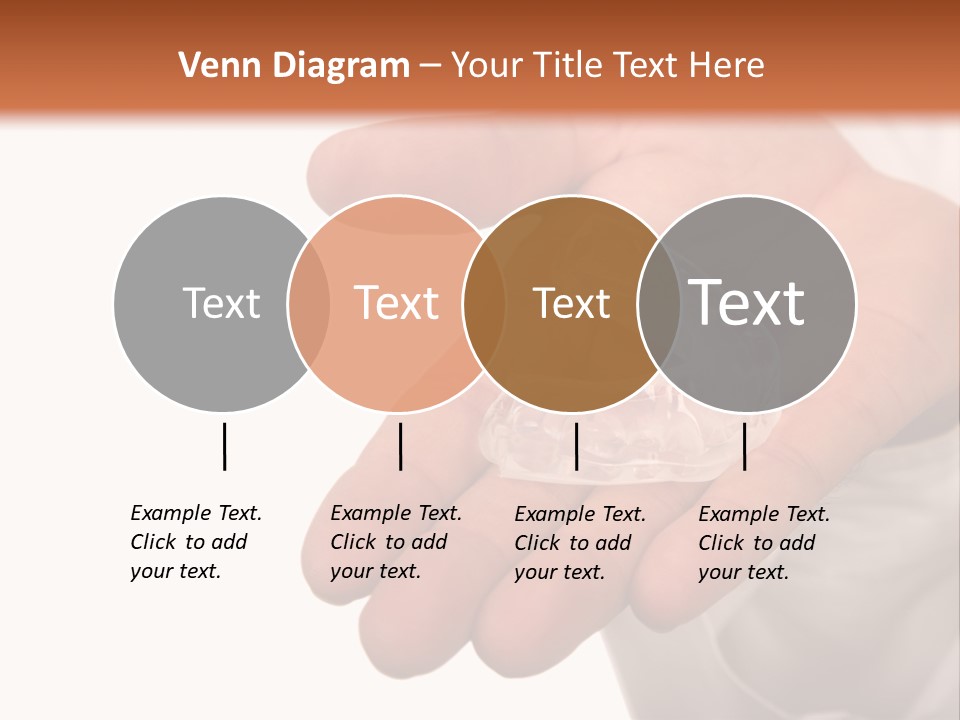 Venn Diagram – Your Title Text Here

Text

Text

Text

Text

Example Text. Click to add your text.

Example Text. Click to add your text.

Example Text. Click to add your text.

Example Text. Click to add your text.